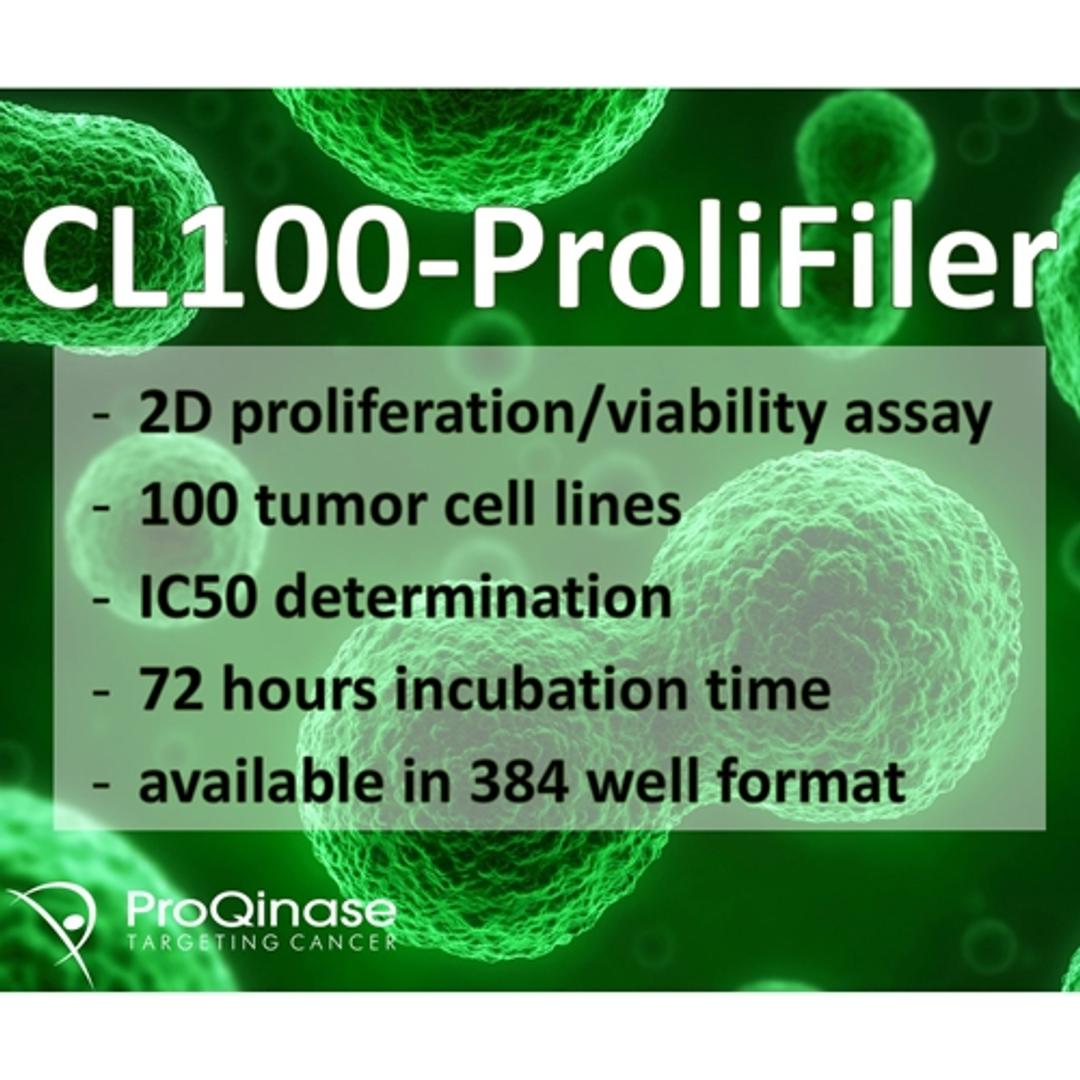 CL100-ProliFiler

- 2D proliferation/viability assay
- 100 tumor cell lines
- IC50 determination
- 72 hours incubation time
- available in 384 well format

ProQinase
TARGETING CANCER